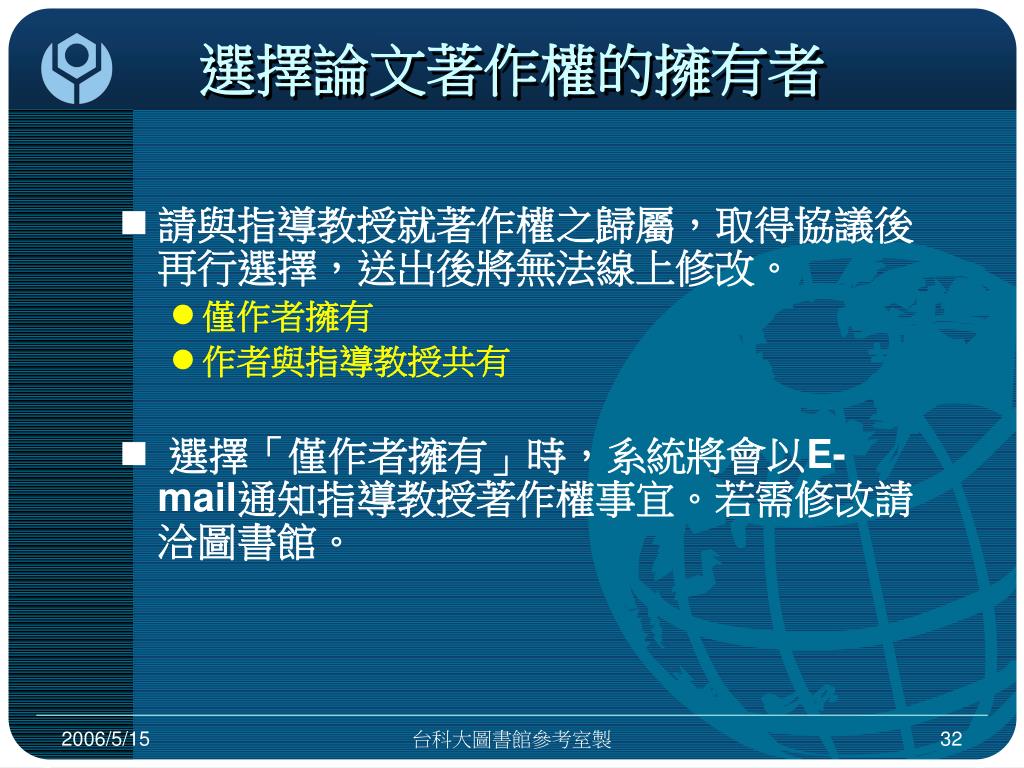 選擇論文著作權的擁有者

■ 請與指導教授就著作權之歸屬，取得協議後再行選擇，送出後將無法線上修改。

● 僅作者擁有
● 作者與指導教授共有

■ 選擇「僅作者擁有」時，系統將會以E-mail通知指導教授著作權事宜。若需修改請洽圖書館。

2006/5/15

台科大圖書館參考室製

32